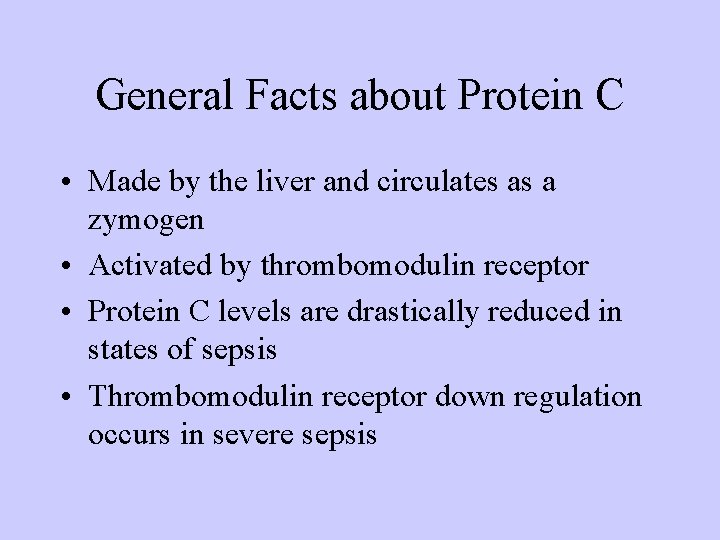 General Facts about Protein C

• Made by the liver and circulates as a zymogen
• Activated by thrombomodulin receptor
• Protein C levels are drastically reduced in states of sepsis
• Thrombomodulin receptor down regulation occurs in severe sepsis